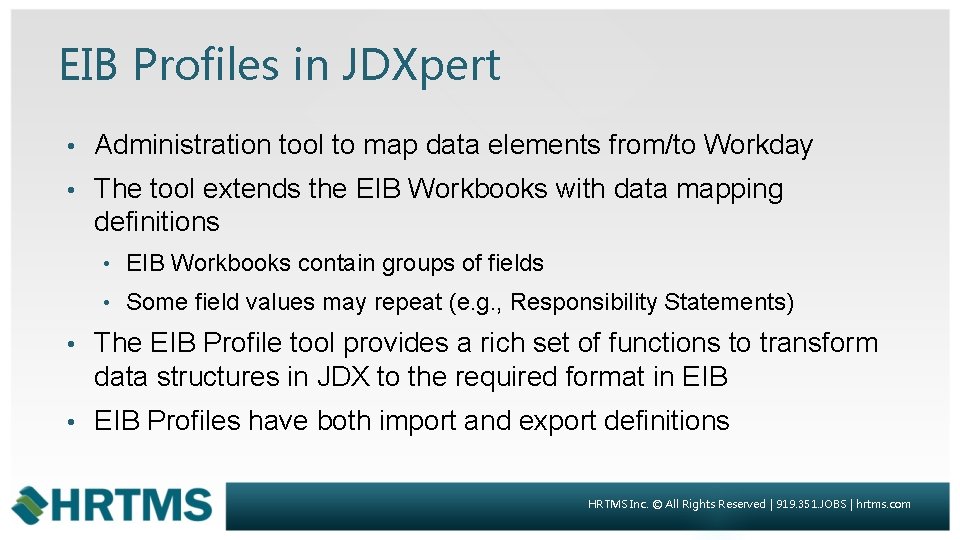 EIB Profiles in JDXpert

• Administration tool to map data elements from/to Workday
• The tool extends the EIB Workbooks with data mapping definitions
  • EIB Workbooks contain groups of fields
  • Some field values may repeat (e.g., Responsibility Statements)
• The EIB Profile tool provides a rich set of functions to transform data structures in JDX to the required format in EIB
• EIB Profiles have both import and export definitions

HRTMS

HRTMS Inc. © All Rights Reserved | 919.351.JOBS | hrtms.com